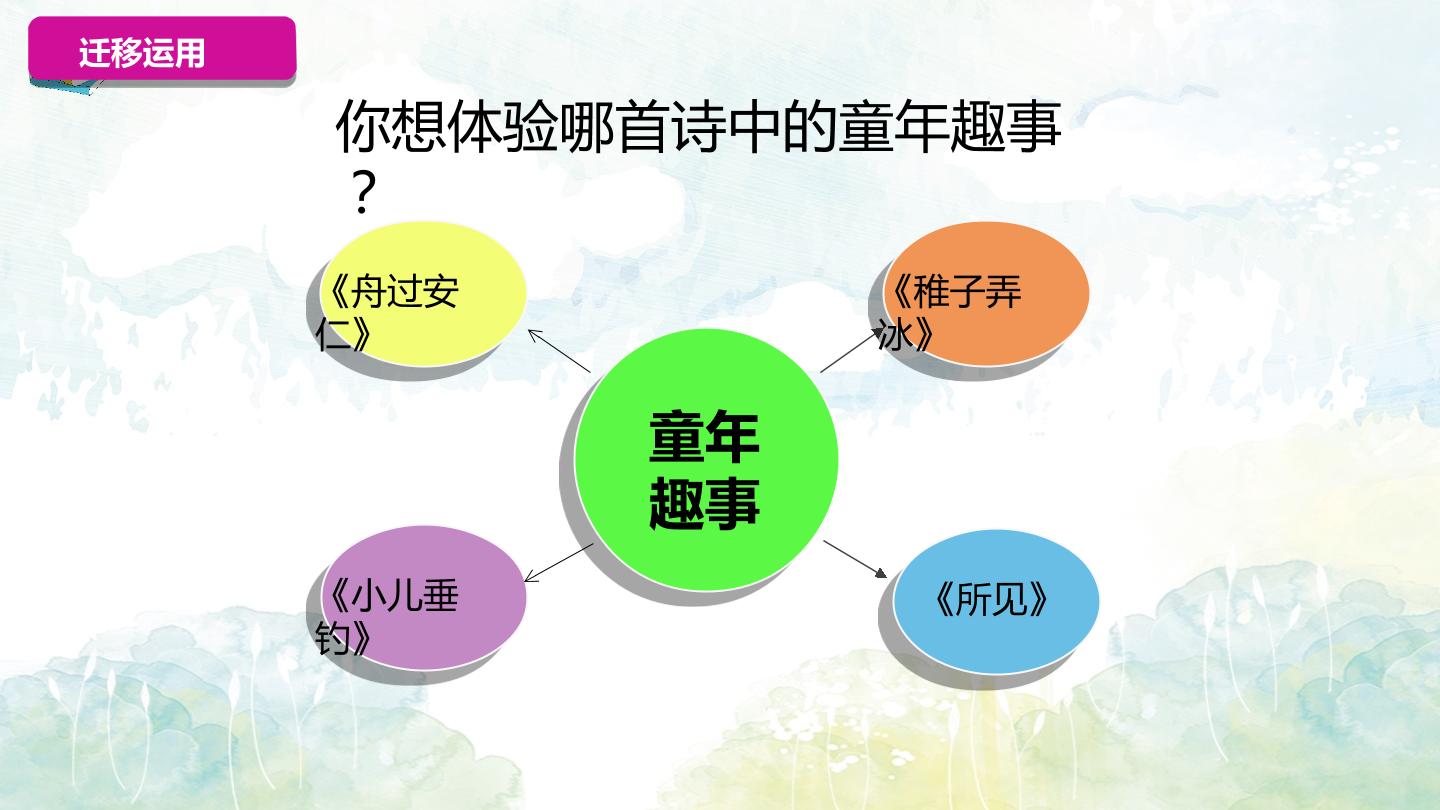 迁移运用

你想体验哪首诗中的童年趣事？

《舟过安仁》

《稚子弄冰》

童年趣事

《小儿垂钓》

《所见》